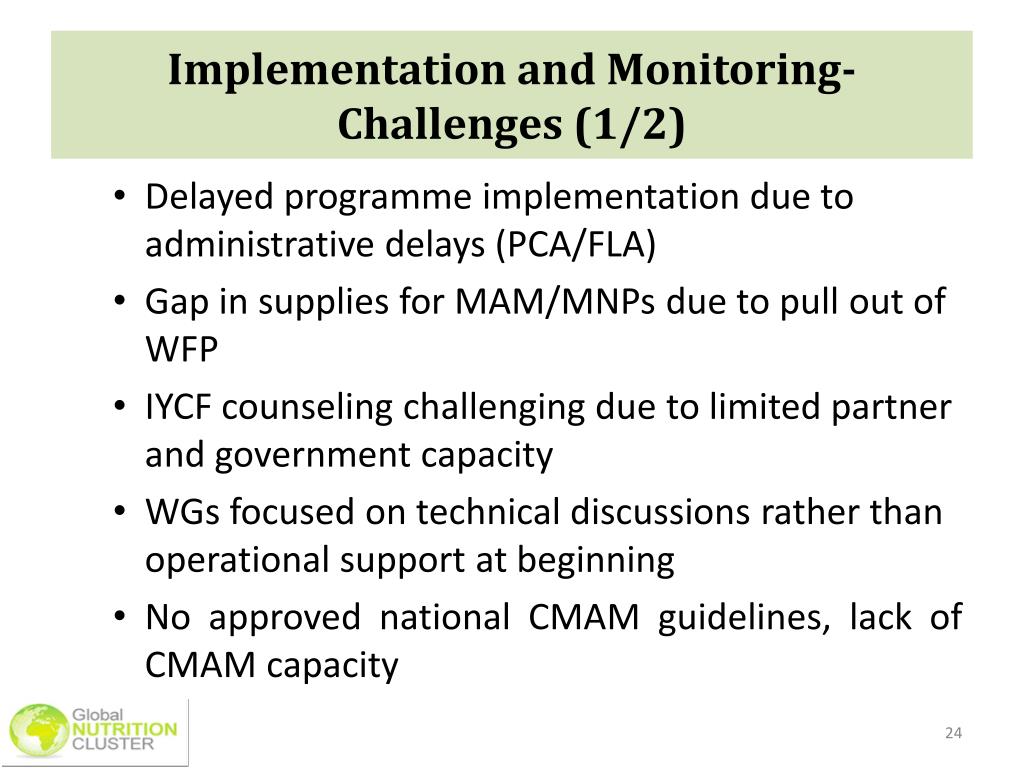 Implementation and Monitoring-Challenges (1/2)

• Delayed programme implementation due to administrative delays (PCA/FLA)
• Gap in supplies for MAM/MNPs due to pull out of WFP
• IYCF counseling challenging due to limited partner and government capacity
• WGs focused on technical discussions rather than operational support at beginning
• No approved national CMAM guidelines, lack of CMAM capacity

Global NUTRITION CLUSTER

24